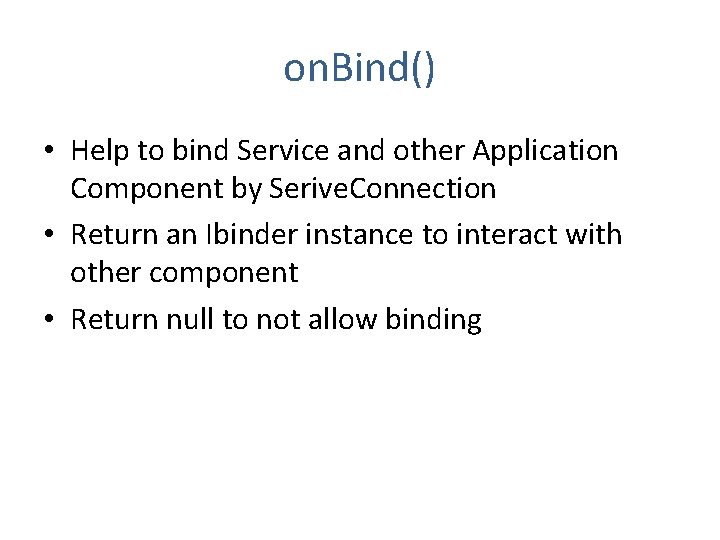 onBind()

• Help to bind Service and other Application Component by SeriveConnection

• Return an Ibinder instance to interact with other component

• Return null to not allow binding